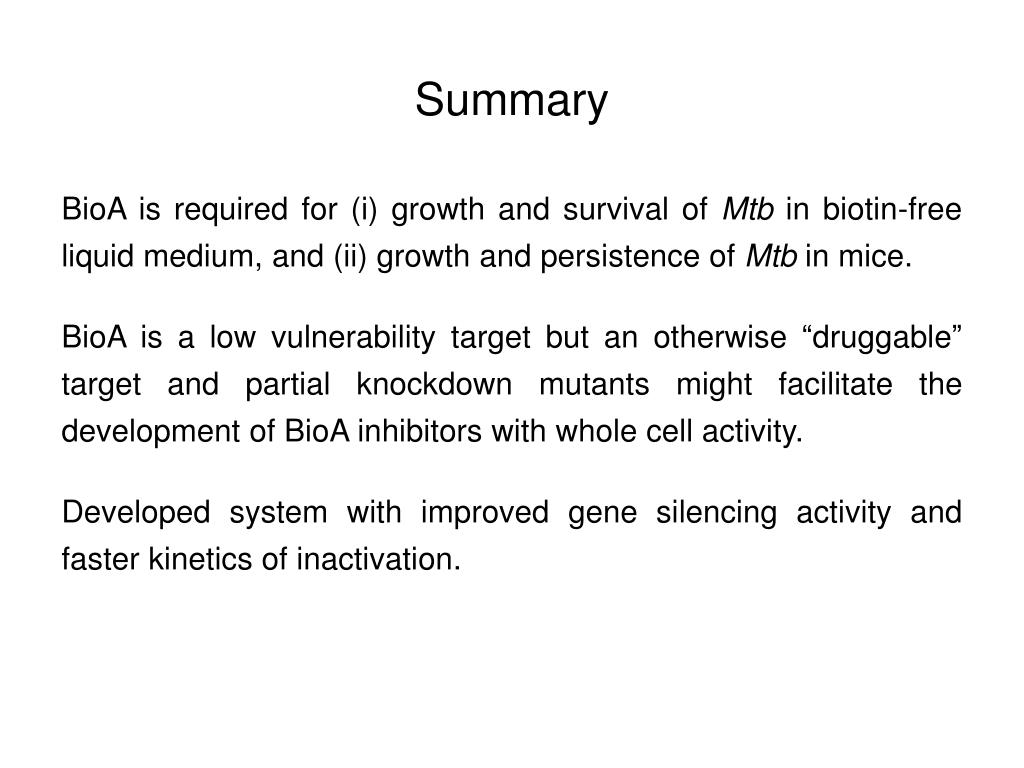 Summary

BioA is required for (i) growth and survival of Mtb in biotin-free liquid medium, and (ii) growth and persistence of Mtb in mice.

BioA is a low vulnerability target but an otherwise “druggable” target and partial knockdown mutants might facilitate the development of BioA inhibitors with whole cell activity.

Developed system with improved gene silencing activity and faster kinetics of inactivation.